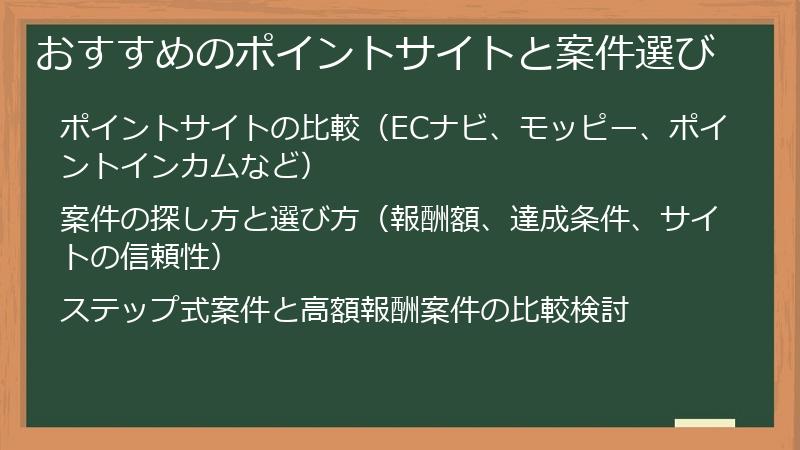 おすすめのポイントサイトと案件選び

ポイントサイトの比較（ECナビ、モッピー、ポイントインカムなど）

案件の探し方と選び方（報酬額、達成条件、サイトの信頼性）

ステップ式案件と高額報酬案件の比較検討